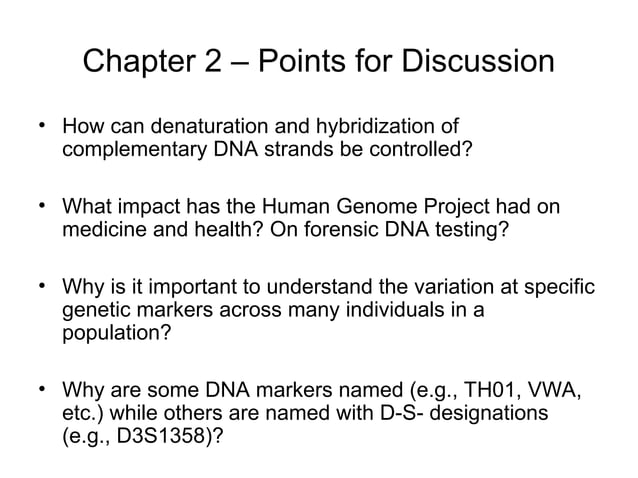 Chapter 2 – Points for Discussion

• How can denaturation and hybridization of complementary DNA strands be controlled?

• What impact has the Human Genome Project had on medicine and health? On forensic DNA testing?

• Why is it important to understand the variation at specific genetic markers across many individuals in a population?

• Why are some DNA markers named (e.g., TH01, VWA, etc.) while others are named with D-S- designations (e.g., D3S1358)?